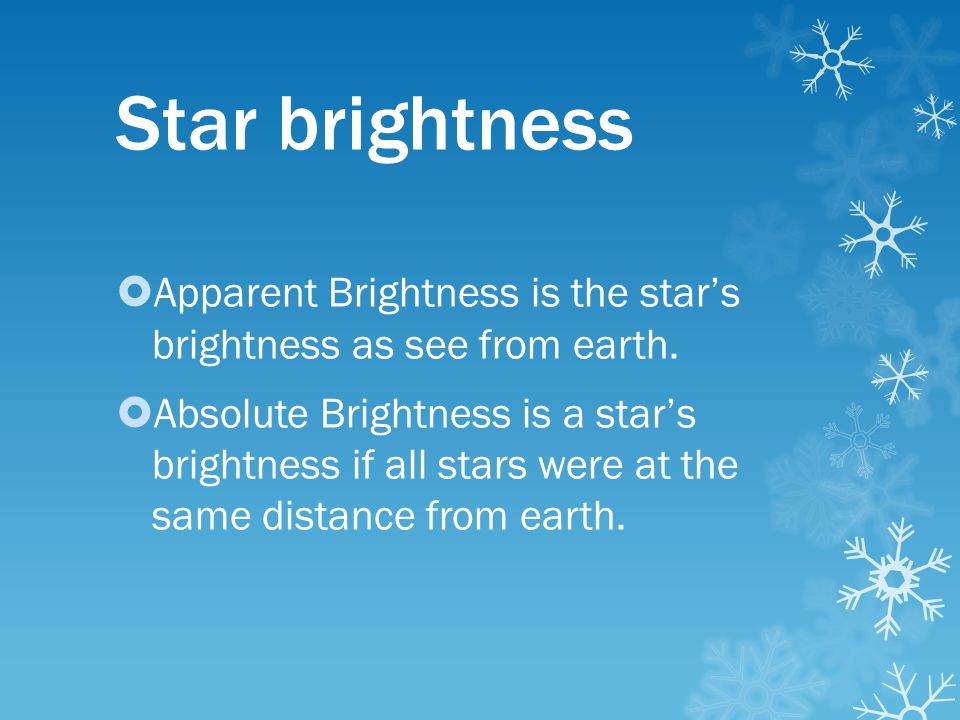 Star brightness

Apparent Brightness is the star’s brightness as see from earth.

Absolute Brightness is a star’s brightness if all stars were at the same distance from earth.